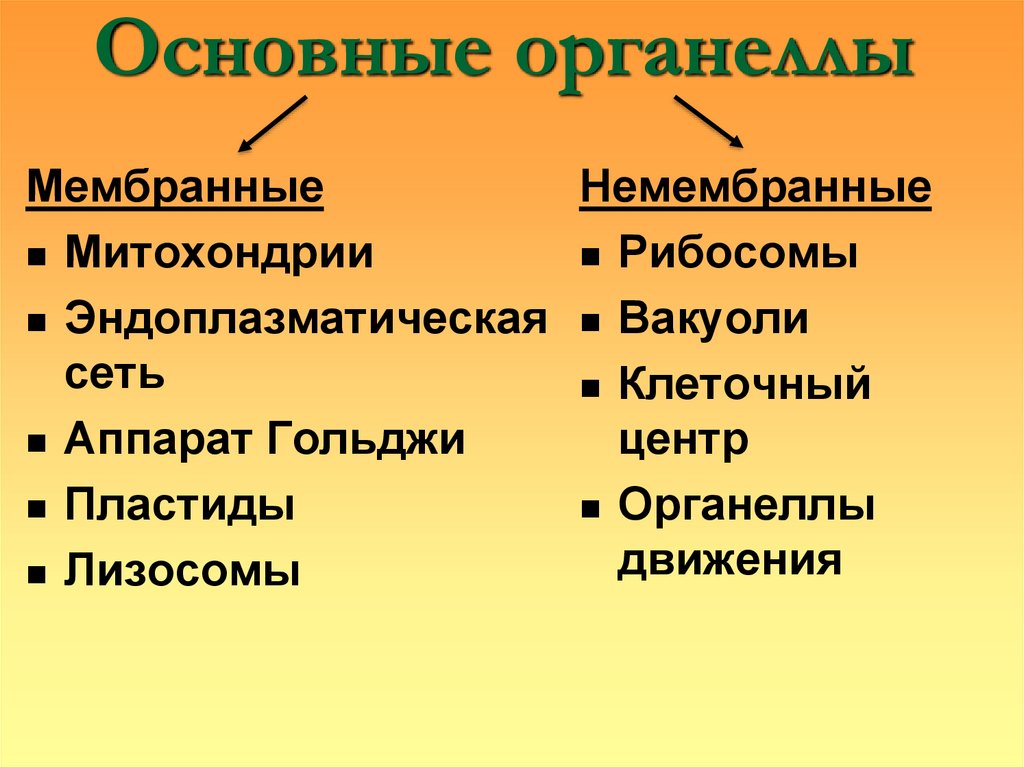 Основные органеллы

Мембранные

- Митохондрии
- Эндоплазматическая сеть
- Аппарат Гольджи
- Пластиды
- Лизосомы

Немембранные

- Рибосомы
- Вакуоли
- Клеточный центр
- Органеллы движения